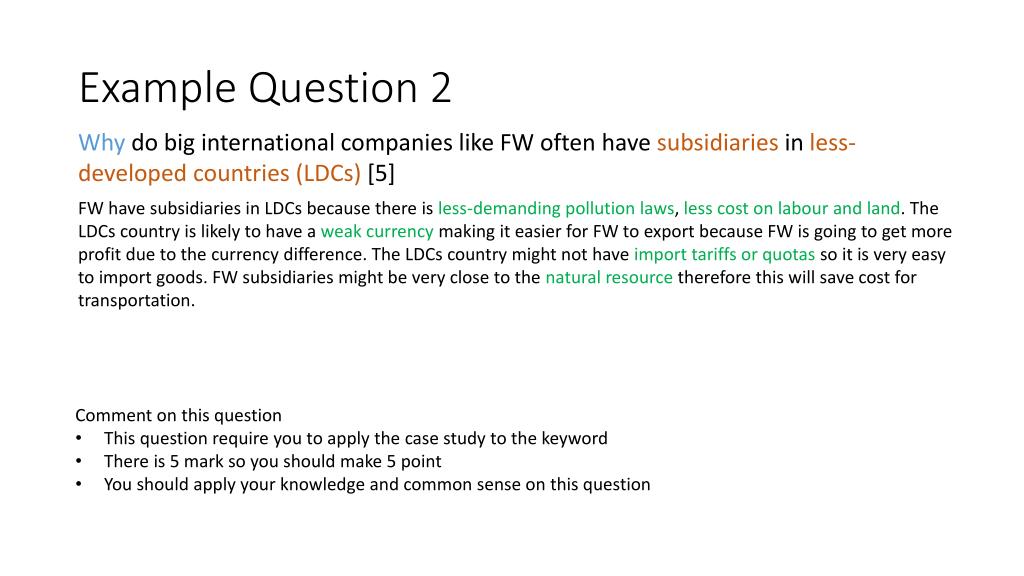 Example Question 2

Why do big international companies like FW often have subsidiaries in less-developed countries (LDCs) [5]

FW have subsidiaries in LDCs because there is less-demanding pollution laws, less cost on labour and land. The LDCs country is likely to have a weak currency making it easier for FW to export because FW is going to get more profit due to the currency difference. The LDCs country might not have import tariffs or quotas so it is very easy to import goods. FW subsidiaries might be very close to the natural resource therefore this will save cost for transportation.

Comment on this question
• This question require you to apply the case study to the keyword
• There is 5 mark so you should make 5 point
• You should apply your knowledge and common sense on this question